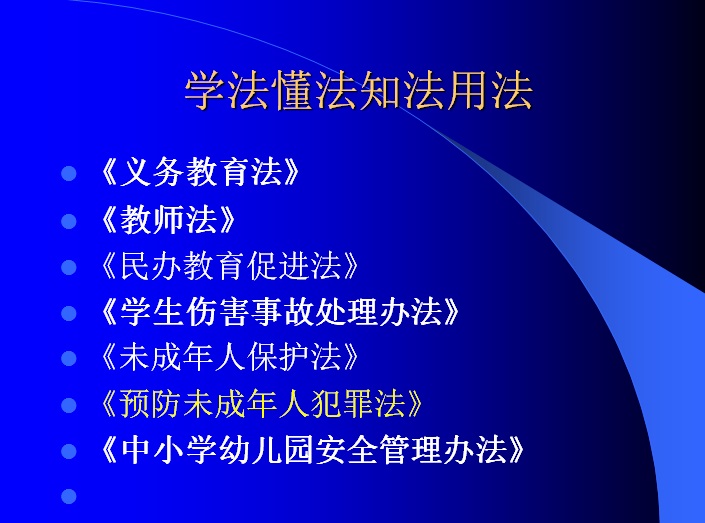 学法懂法知法用法

- 《义务教育法》
- 《教师法》
- 《民办教育促进法》
- 《学生伤害事故处理办法》
- 《未成年人保护法》
- 《预防未成年人犯罪法》
- 《中小学幼儿园安全管理办法》